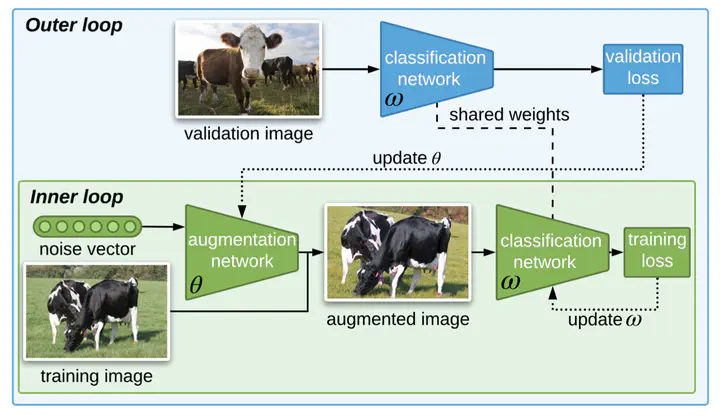 Outer loop

validation image

classification network

$\omega$

validation loss

shared weights

update $\theta$

Inner loop

noise vector

augmentation network

$\theta$

training image

augmented image

classification network

$\omega$

training loss

update $\omega$